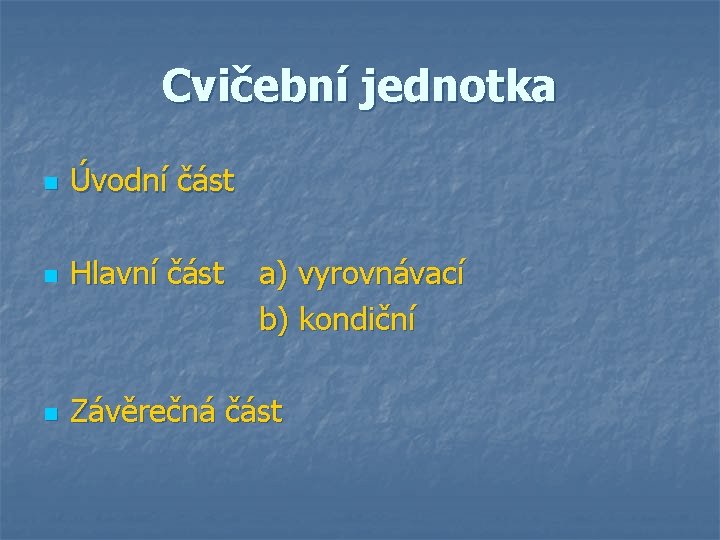 Cvičební jednotka

Úvodní část

Hlavní část a) vyrovnávací
b) kondiční

Závěrečná část